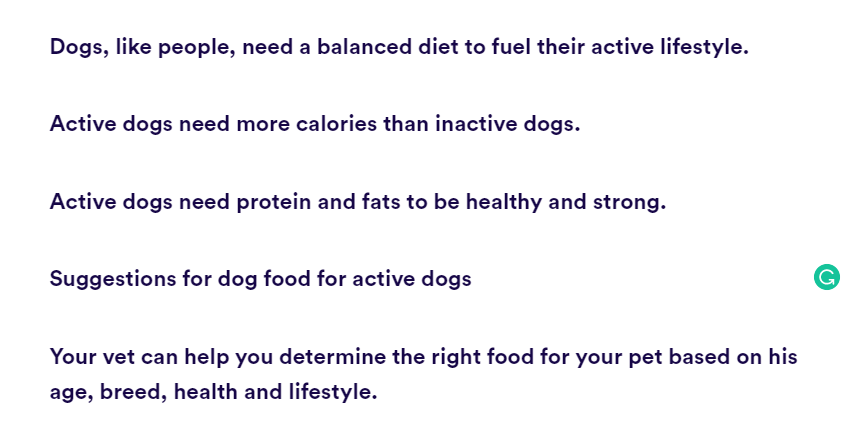 Dogs, like people, need a balanced diet to fuel their active lifestyle.

Active dogs need more calories than inactive dogs.

Active dogs need protein and fats to be healthy and strong.

Suggestions for dog food for active dogs

Your vet can help you determine the right food for your pet based on his age, breed, health and lifestyle.